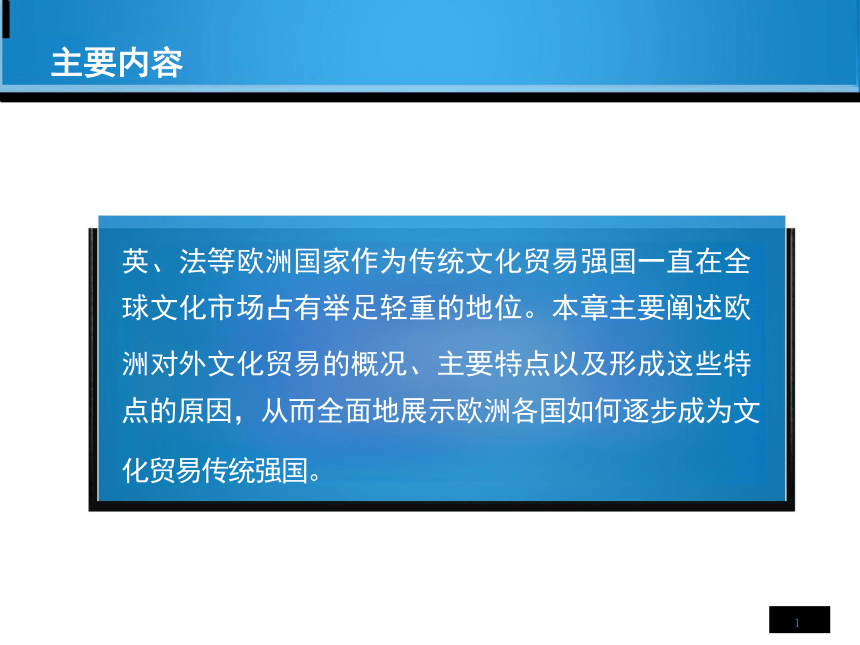 主要内容

英、法等欧洲国家作为传统文化贸易强国一直在全球文化市场占有举足轻重的地位。本章主要阐述欧洲对外文化贸易的概况、主要特点以及形成这些特点的原因，从而全面地展示欧洲各国如何逐步成为文化贸易传统强国。

1